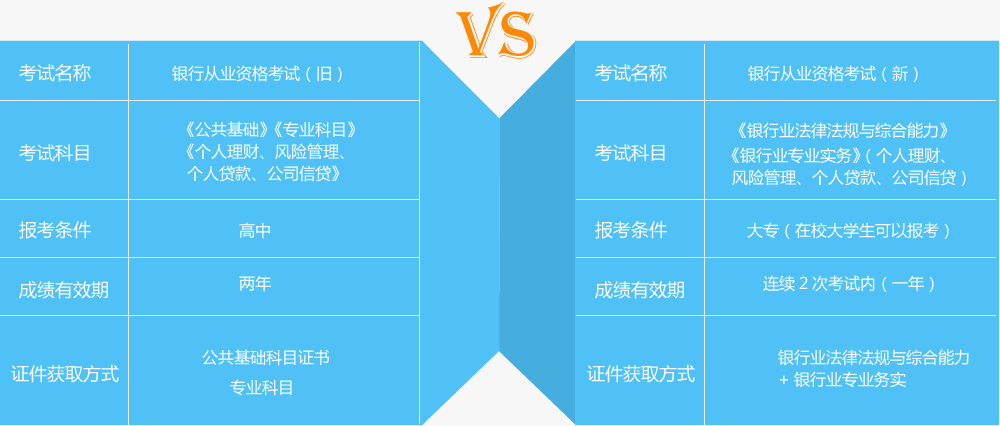 VS

| 考试名称 | 银行从业资格考试（旧） |
|---|---|
| 考试科目 | 《公共基础》《专业科目》《个人理财、风险管理、个人贷款、公司信贷》 |
| 报考条件 | 高中 |
| 成绩有效期 | 两年 |
| 证件获取方式 | 公共基础科目证书 专业科目 |

| 考试名称 | 银行从业资格考试（新） |
|---|---|
| 考试科目 | 《银行业法律法规与综合能力》《银行业专业实务》（个人理财、风险管理、个人贷款、公司信贷） |
| 报考条件 | 大专（在校大学生可以报考） |
| 成绩有效期 | 连续 2 次考试内（一年） |
| 证件获取方式 | 银行业法律法规与综合能力 + 银行业专业务实 |